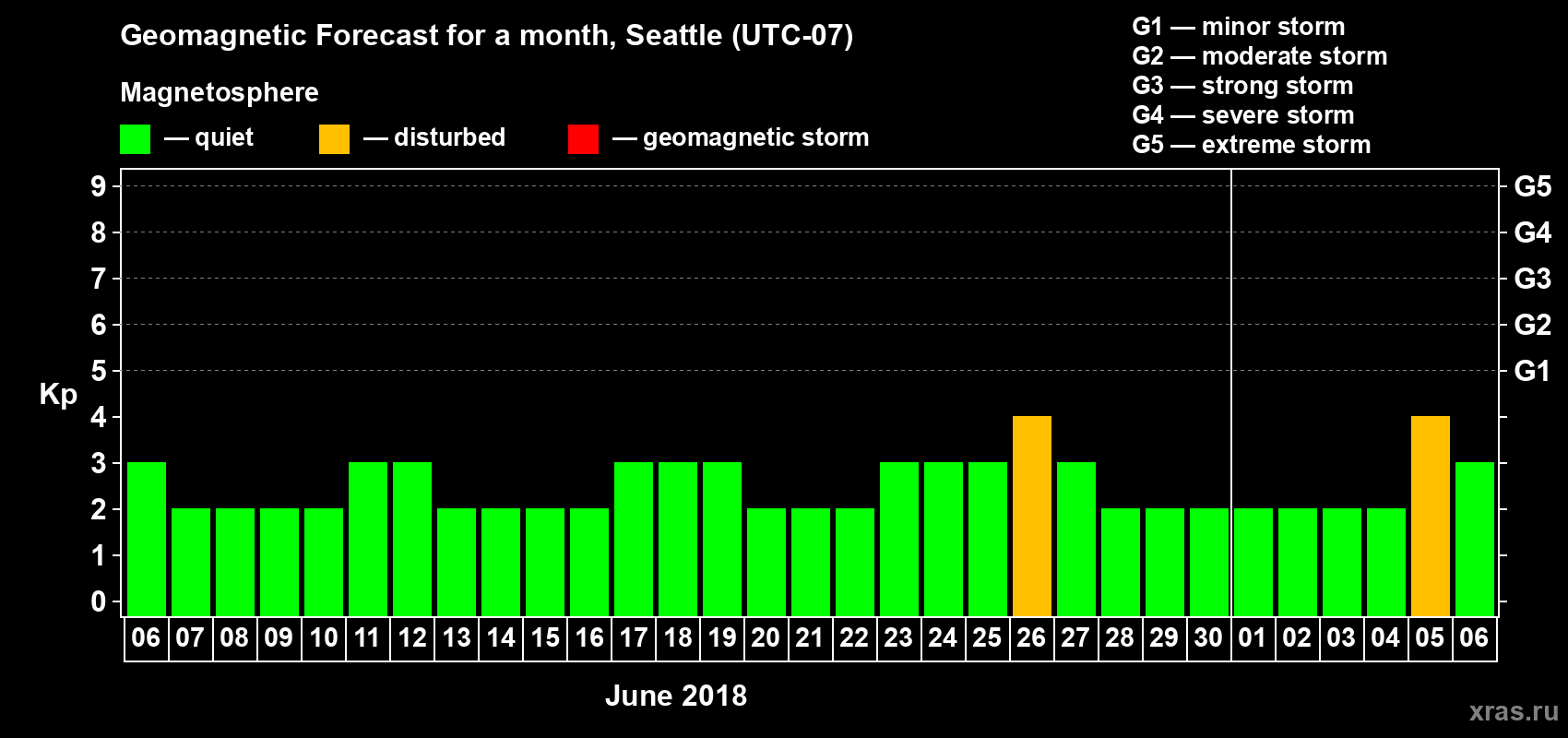 Geomagnetic Forecast for a month, Seattle (UTC-07)

Magnetosphere

— quiet — disturbed — geomagnetic storm

G1 — minor storm
G2 — moderate storm
G3 — strong storm
G4 — severe storm
G5 — extreme storm

Kp

9
8
7
6
5
4
3
2
1
0

G5
G4
G3
G2
G1

06 07 08 09 10 11 12 13 14 15 16 17 18 19 20 21 22 23 24 25 26 27 28 29 30 01 02 03 04 05 06

June 2018

xras.ru